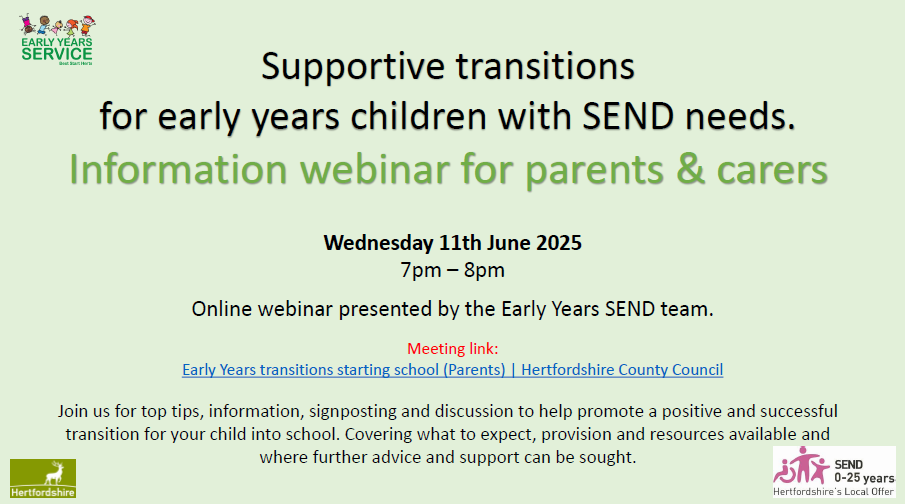 EARLY YEARS SERVICE
Best Start Herts

Supportive transitions
for early years children with SEND needs.
Information webinar for parents & carers

Wednesday 11th June 2025
7pm – 8pm

Online webinar presented by the Early Years SEND team.

Meeting link:
Early Years transitions starting school (Parents) | Hertfordshire County Council

Join us for top tips, information, signposting and discussion to help promote a positive and successful transition for your child into school. Covering what to expect, provision and resources available and where further advice and support can be sought.

Hertfordshire

SEND
0-25 years
Hertfordshire's Local Offer